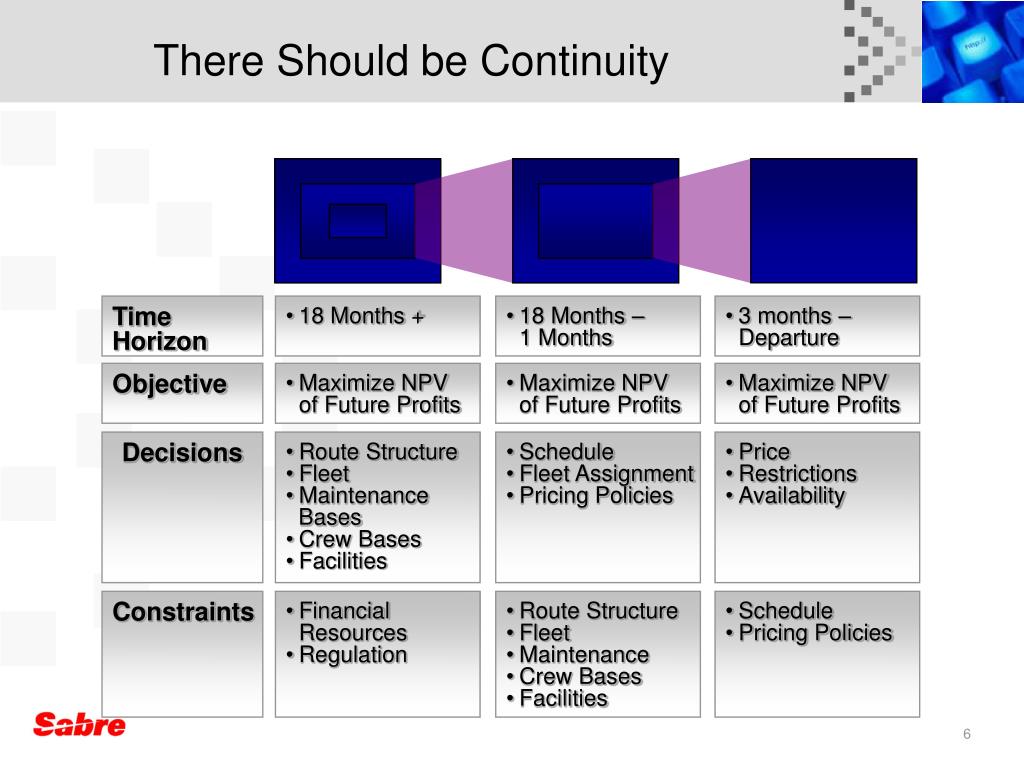 There Should be Continuity

| Time Horizon | • 18 Months + | • 18 Months – 1 Months | • 3 months – Departure |
|---|---|---|---|
| Objective | • Maximize NPV of Future Profits | • Maximize NPV of Future Profits | • Maximize NPV of Future Profits |
| Decisions | • Route Structure • Fleet • Maintenance Bases • Crew Bases • Facilities | • Schedule • Fleet Assignment • Pricing Policies | • Price • Restrictions • Availability |
| Constraints | • Financial Resources • Regulation | • Route Structure • Fleet • Maintenance • Crew Bases • Facilities | • Schedule • Pricing Policies |

Sabre

6